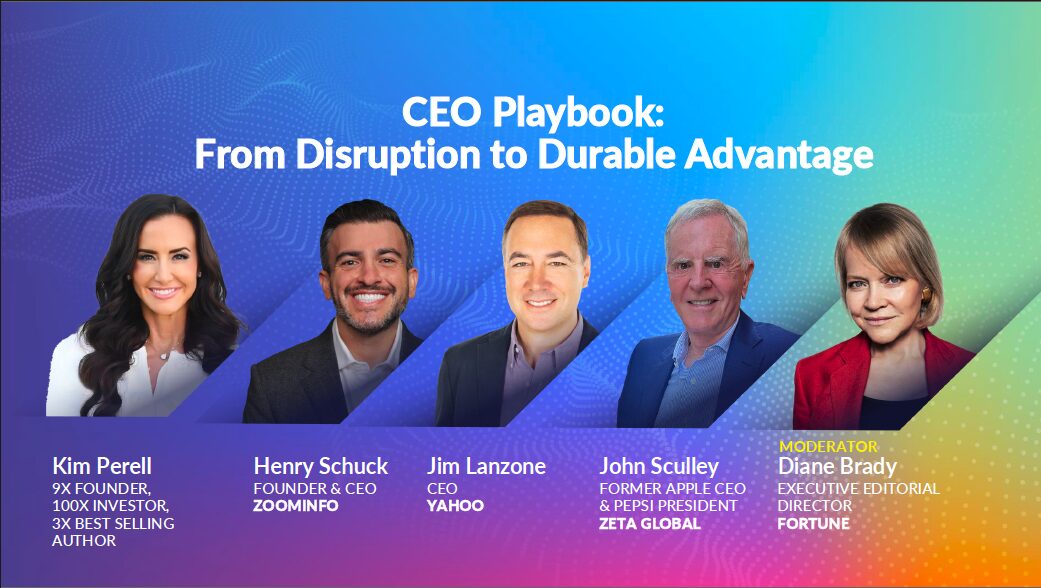 CEO Playbook:
From Disruption to Durable Advantage

Kim Perell
9X FOUNDER, 100X INVESTOR, 3X BEST SELLING AUTHOR

Henry Schuck
FOUNDER & CEO
ZOOMINFO

Jim Lanzone
CEO
YAHOO

John Sculley
FORMER APPLE CEO & PEPSI PRESIDENT
ZETA GLOBAL

MODERATOR
Diane Brady
EXECUTIVE EDITORIAL DIRECTOR
FORTUNE